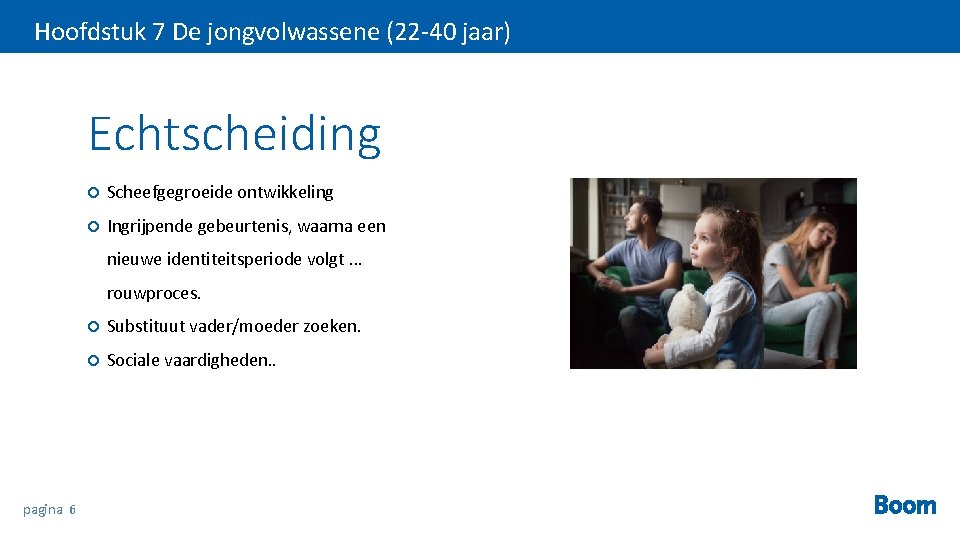 Hoofdstuk 7 De jongvolwassene (22-40 jaar)

Echtscheiding

Scheefgegroeide ontwikkeling

Ingrijpende gebeurtenis, waarna een nieuwe identiteitsperiode volgt … rouwproces.

Substituut vader/moeder zoeken.

Sociale vaardigheden..

pagina 6

Boom